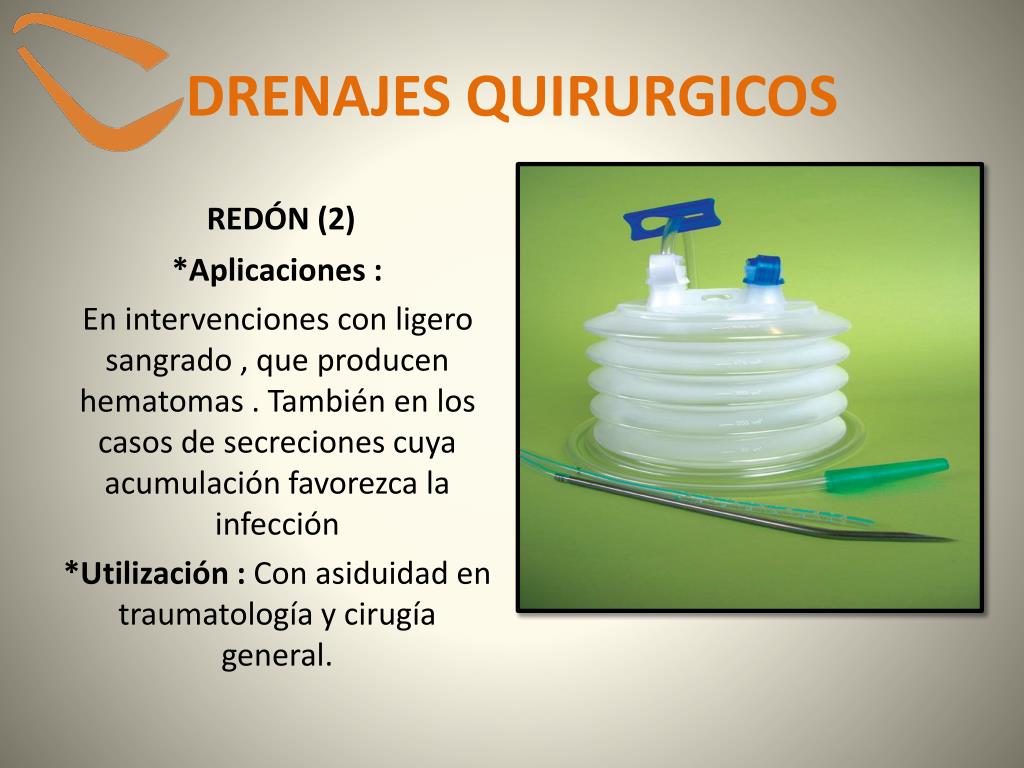 DRENAJES QUIRURGICOS

REDÓN (2)

*Aplicaciones :

En intervenciones con ligero sangrado , que producen hematomas . También en los casos de secreciones cuya acumulación favorezca la infección

*Utilización : Con asiduidad en traumatología y cirugía general.